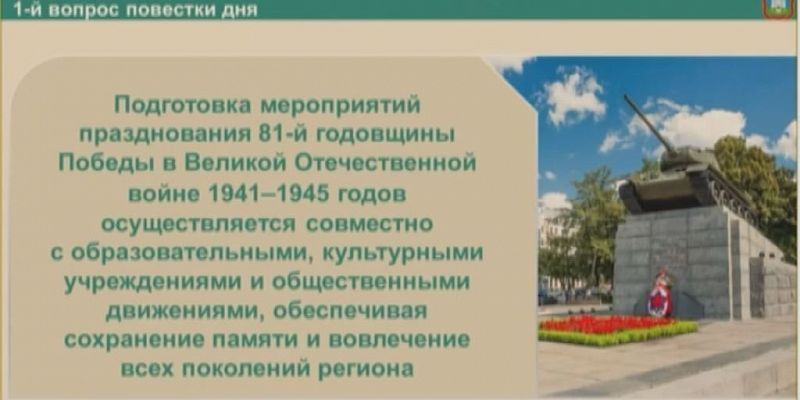 1-й вопрос повестки дня

Подготовка мероприятий празднования 81-й годовщины Победы в Великой Отечественной войне 1941–1945 годов осуществляется совместно с образовательными, культурными учреждениями и общественными движениями, обеспечивая сохранение памяти и вовлечение всех поколений региона